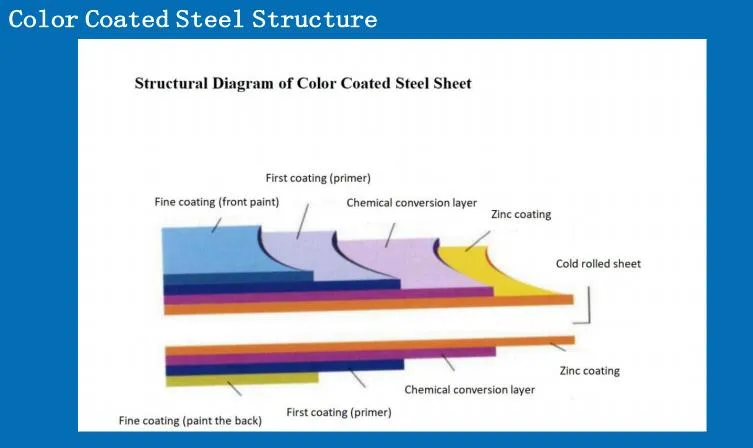 Color Coated Steel Structure

Structural Diagram of Color Coated Steel Sheet

First coating (primer)

Fine coating (front paint)

Chemical conversion layer

Zinc coating

Cold rolled sheet

Zinc coating

Chemical conversion layer

First coating (primer)

Fine coating (paint the back)